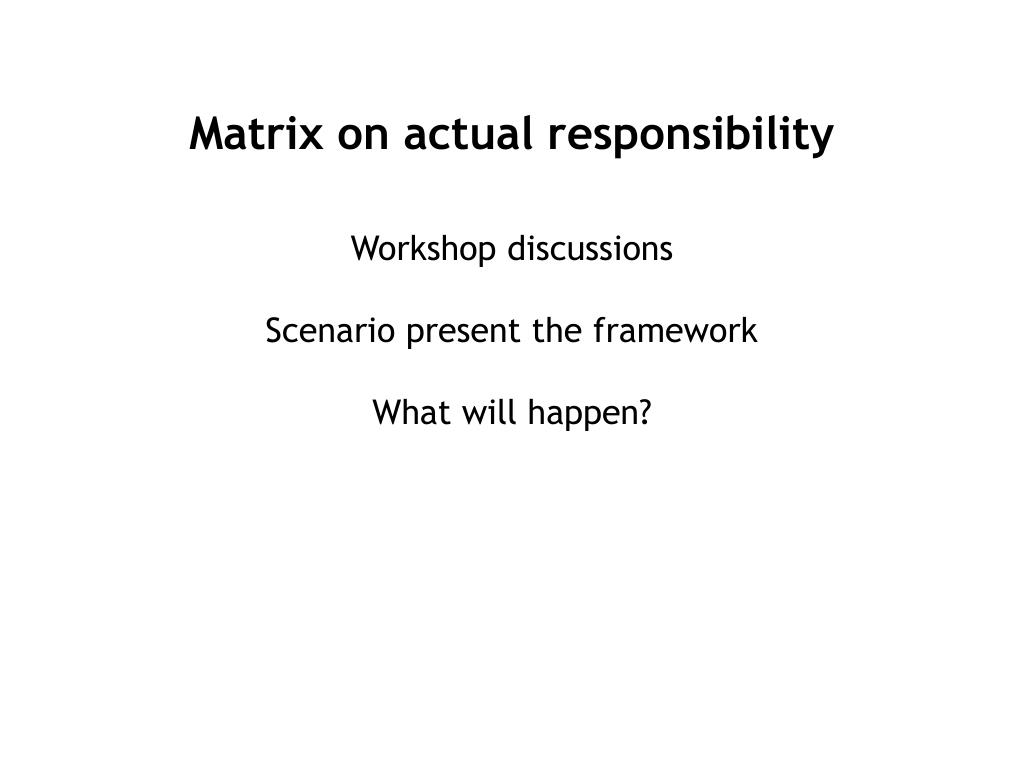 Matrix on actual responsibility

Workshop discussions

Scenario present the framework

What will happen?